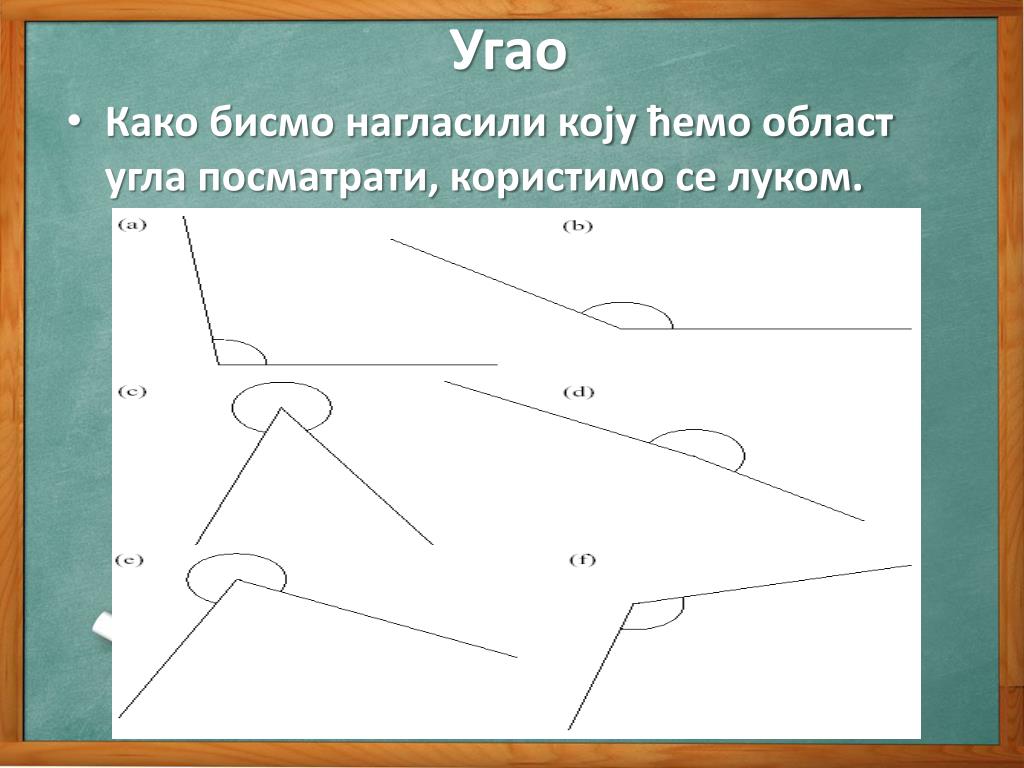 Угао

• Како бисмо нагласили коју ћемо област угла посматрати, користимо се луком.

(a)

(b)

(c)

(d)

(e)

(f)